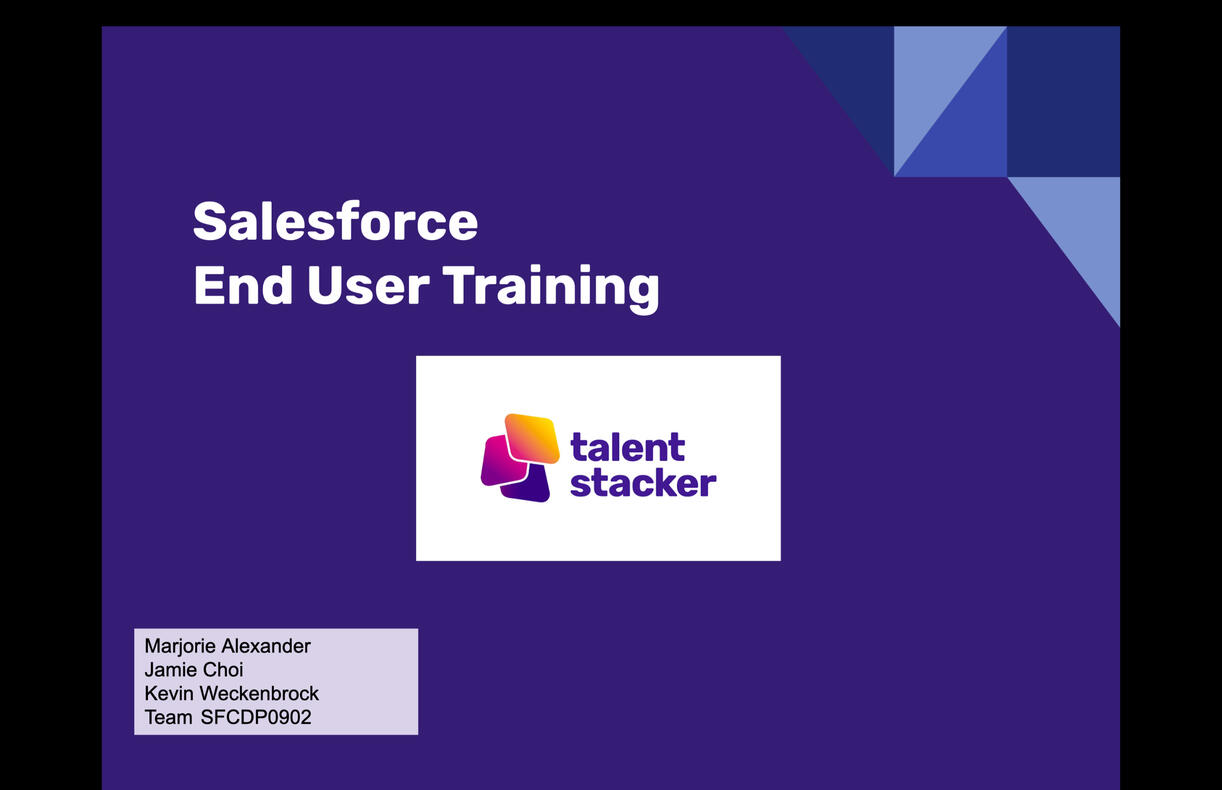 Salesforce
End User Training

talent stacker

Marjorie Alexander
Jamie Choi
Kevin Weckenbrock
Team SFCDP0902